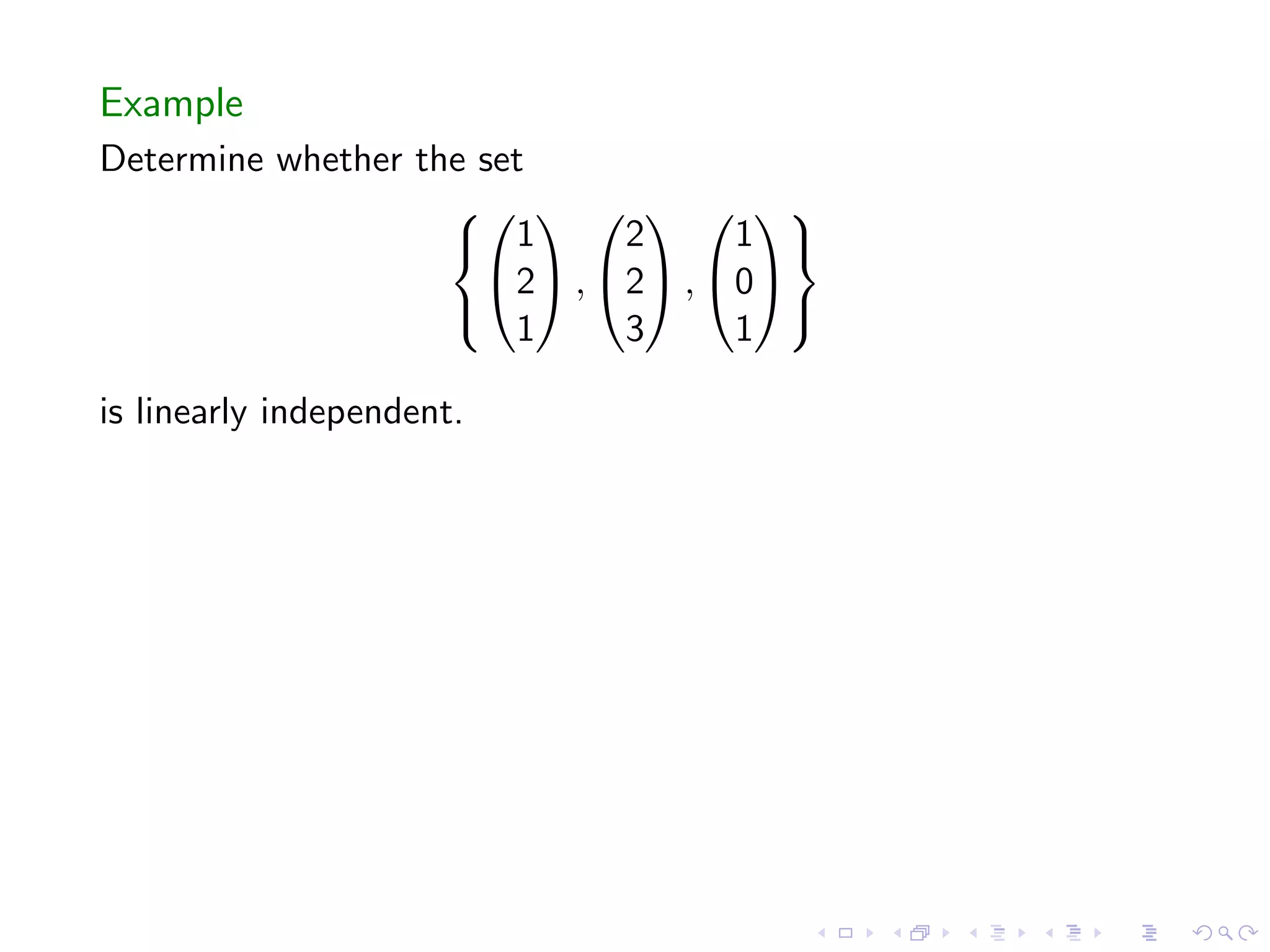 Example

Determine whether the set

$$\left\{ \begin{pmatrix} 1 \\ 2 \\ 1 \end{pmatrix}, \begin{pmatrix} 2 \\ 2 \\ 3 \end{pmatrix}, \begin{pmatrix} 1 \\ 0 \\ 1 \end{pmatrix} \right\}$$

is linearly independent.